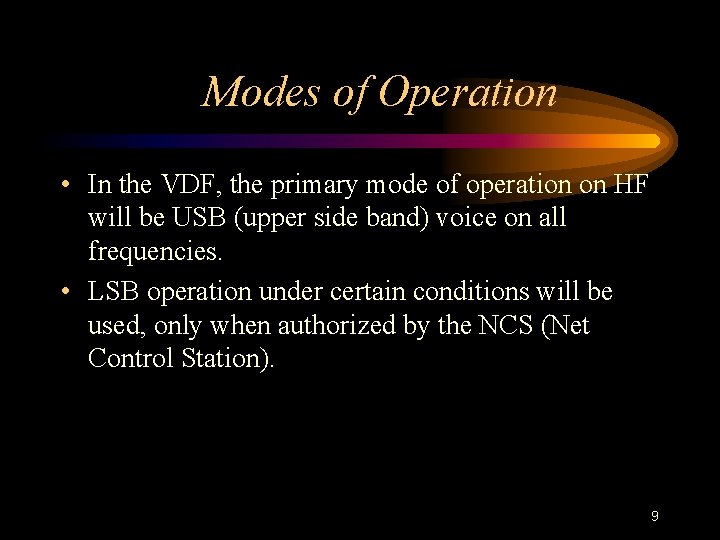 Modes of Operation

• In the VDF, the primary mode of operation on HF will be USB (upper side band) voice on all frequencies.

• LSB operation under certain conditions will be used, only when authorized by the NCS (Net Control Station).

9